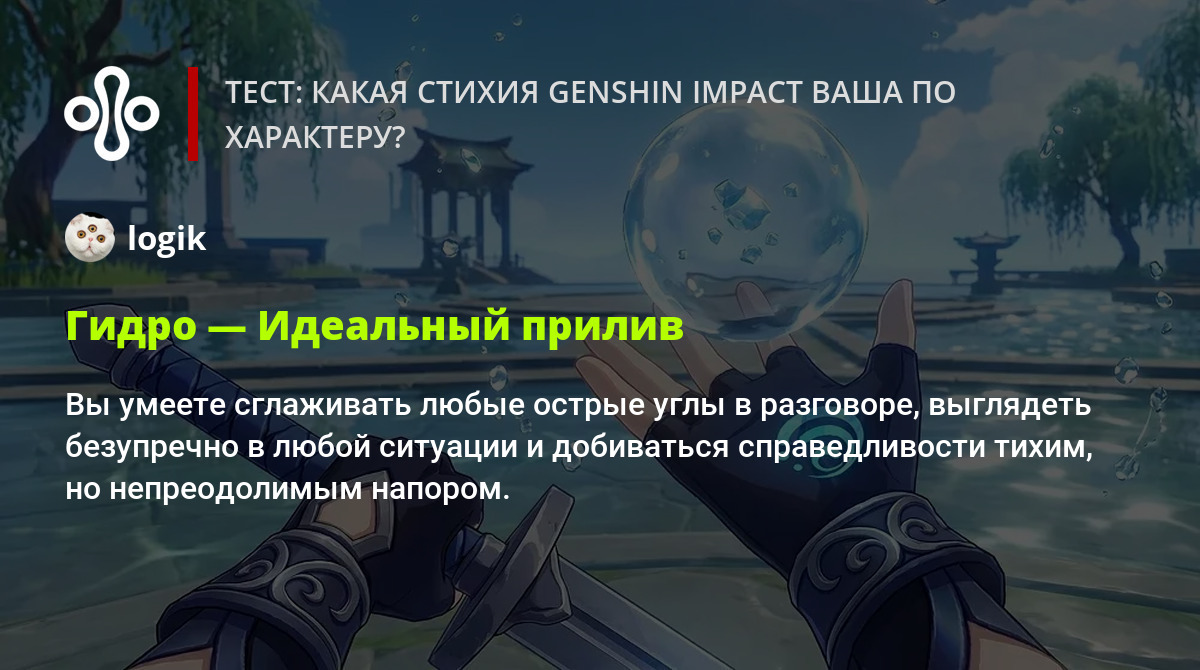 ТЕСТ: КАКАЯ СТИХИЯ GENSHIN IMPACT ВАША ПО ХАРАКТЕРУ?

logik

Гидро — Идеальный прилив

Вы умеете сглаживать любые острые углы в разговоре, выглядеть безупречно в любой ситуации и добиваться справедливости тихим, но непреодолимым напором.